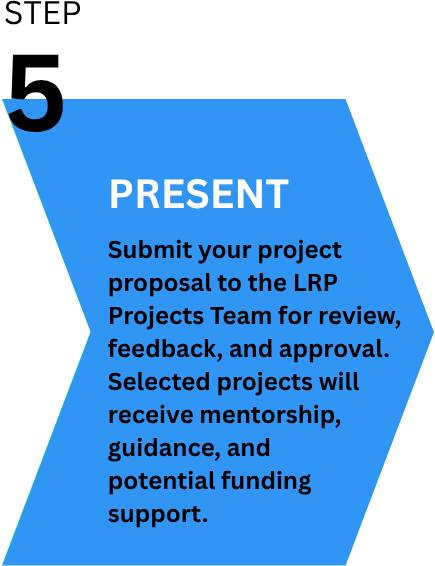 STEP

5

PRESENT

Submit your project proposal to the LRP Projects Team for review, feedback, and approval. Selected projects will receive mentorship, guidance, and potential funding support.